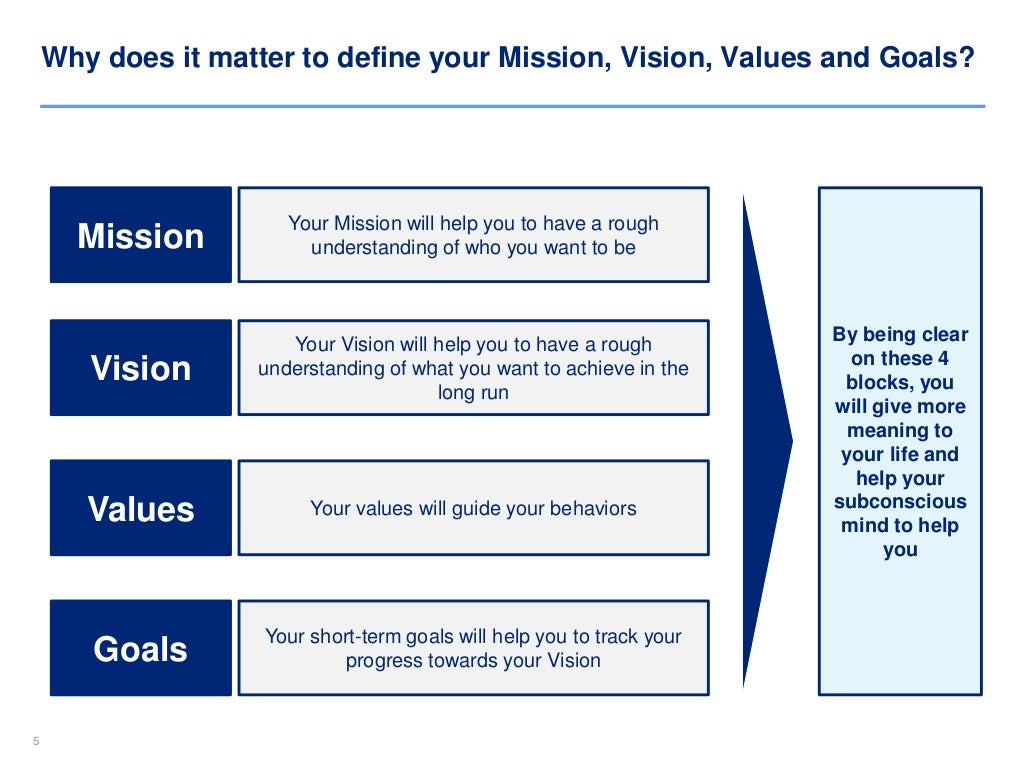 Why does it matter to define your Mission, Vision, Values and Goals?

Mission

Your Mission will help you to have a rough understanding of who you want to be

Vision

Your Vision will help you to have a rough understanding of what you want to achieve in the long run

Values

Your values will guide your behaviors

Goals

Your short-term goals will help you to track your progress towards your Vision

By being clear on these 4 blocks, you will give more meaning to your life and help your subconscious mind to help you

5